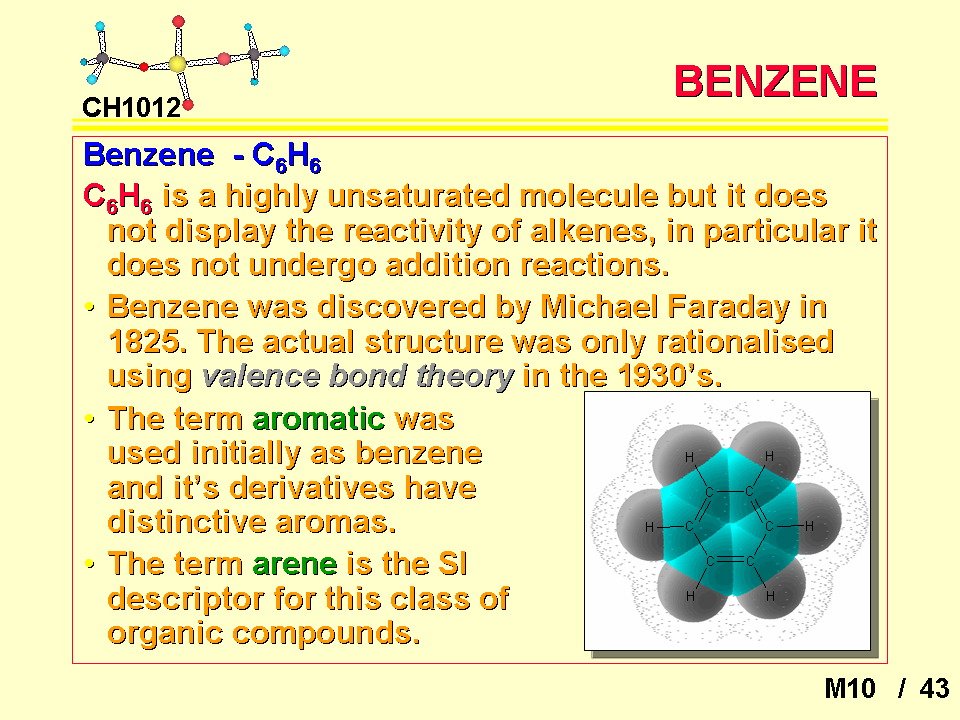 CH1012

BENZENE

Benzene - $C_6H_6$

$C_6H_6$ is a highly unsaturated molecule but it does not display the reactivity of alkenes, in particular it does not undergo addition reactions.

• Benzene was discovered by Michael Faraday in 1825. The actual structure was only rationalised using valence bond theory in the 1930's.

• The term aromatic was used initially as benzene and it's derivatives have distinctive aromas.

• The term arene is the SI descriptor for this class of organic compounds.

H H C C H C C H C C H H

M10 / 43